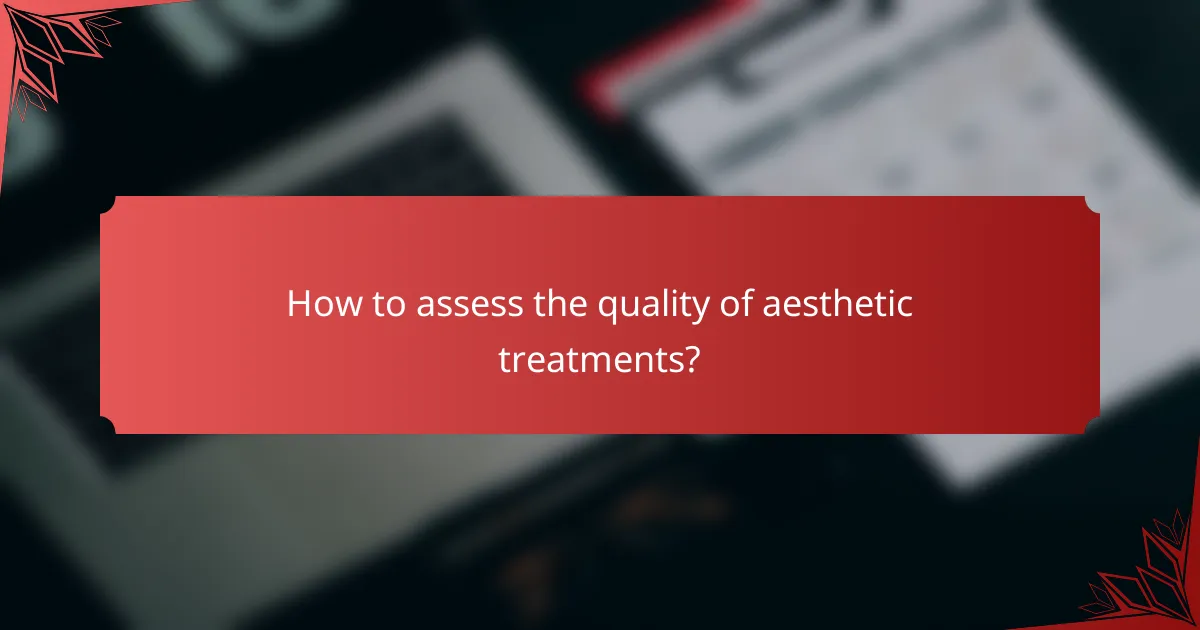 How to assess the quality of aesthetic treatments?